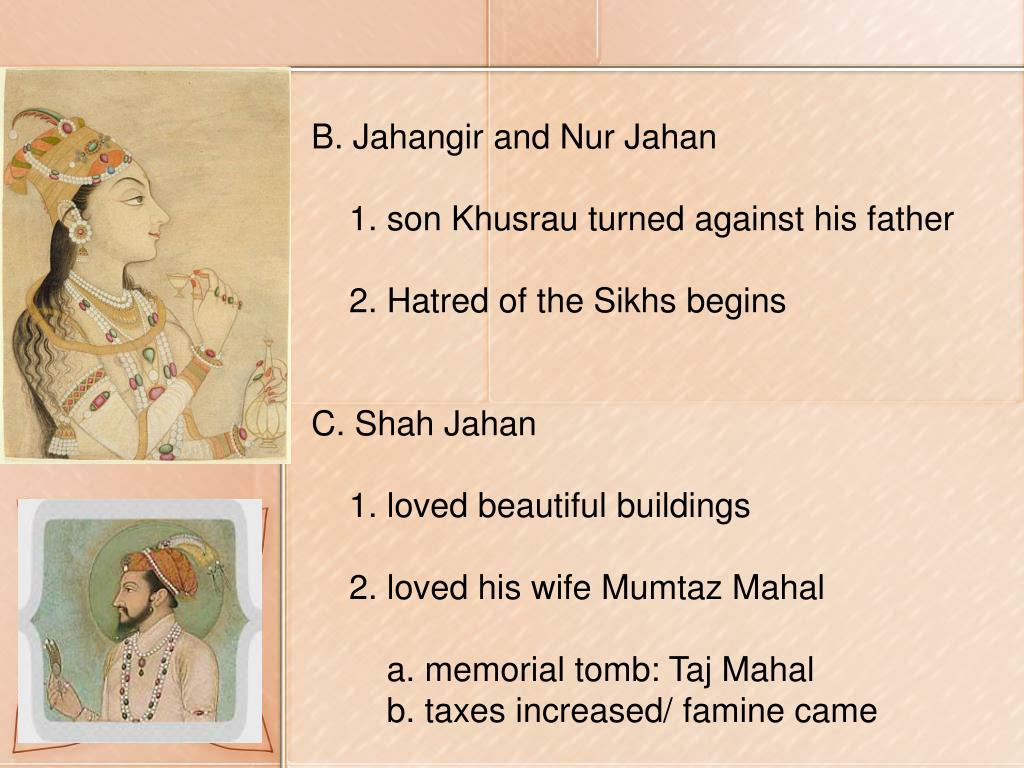 B. Jahangir and Nur Jahan

1. son Khusrau turned against his father

2. Hatred of the Sikhs begins

C. Shah Jahan

1. loved beautiful buildings

2. loved his wife Mumtaz Mahal

a. memorial tomb: Taj Mahal
b. taxes increased/ famine came